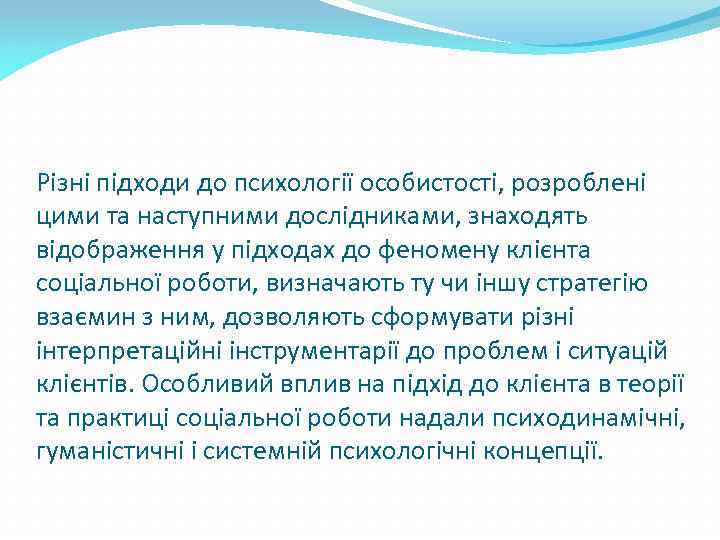 Різні підходи до психології особистості, розроблені цими та наступними дослідниками, знаходять відображення у підходах до феномену клієнта соціальної роботи, визначають ту чи іншу стратегію взаємин з ним, дозволяють сформувати різні інтерпретаційні інструментарії до проблем і ситуацій клієнтів. Особливий вплив на підхід до клієнта в теорії та практиці соціальної роботи надали психодинамічні, гуманістичні і системній психологічні концепції.